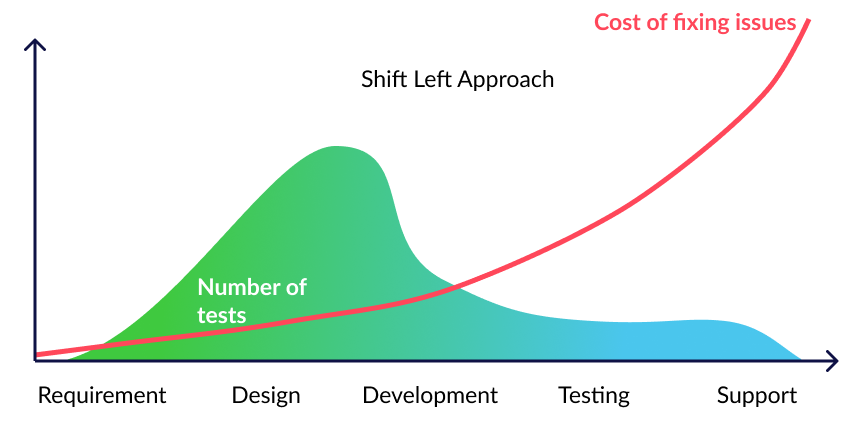 Cost of fixing issues

Shift Left Approach

Number of tests

Requirement
Design
Development
Testing
Support